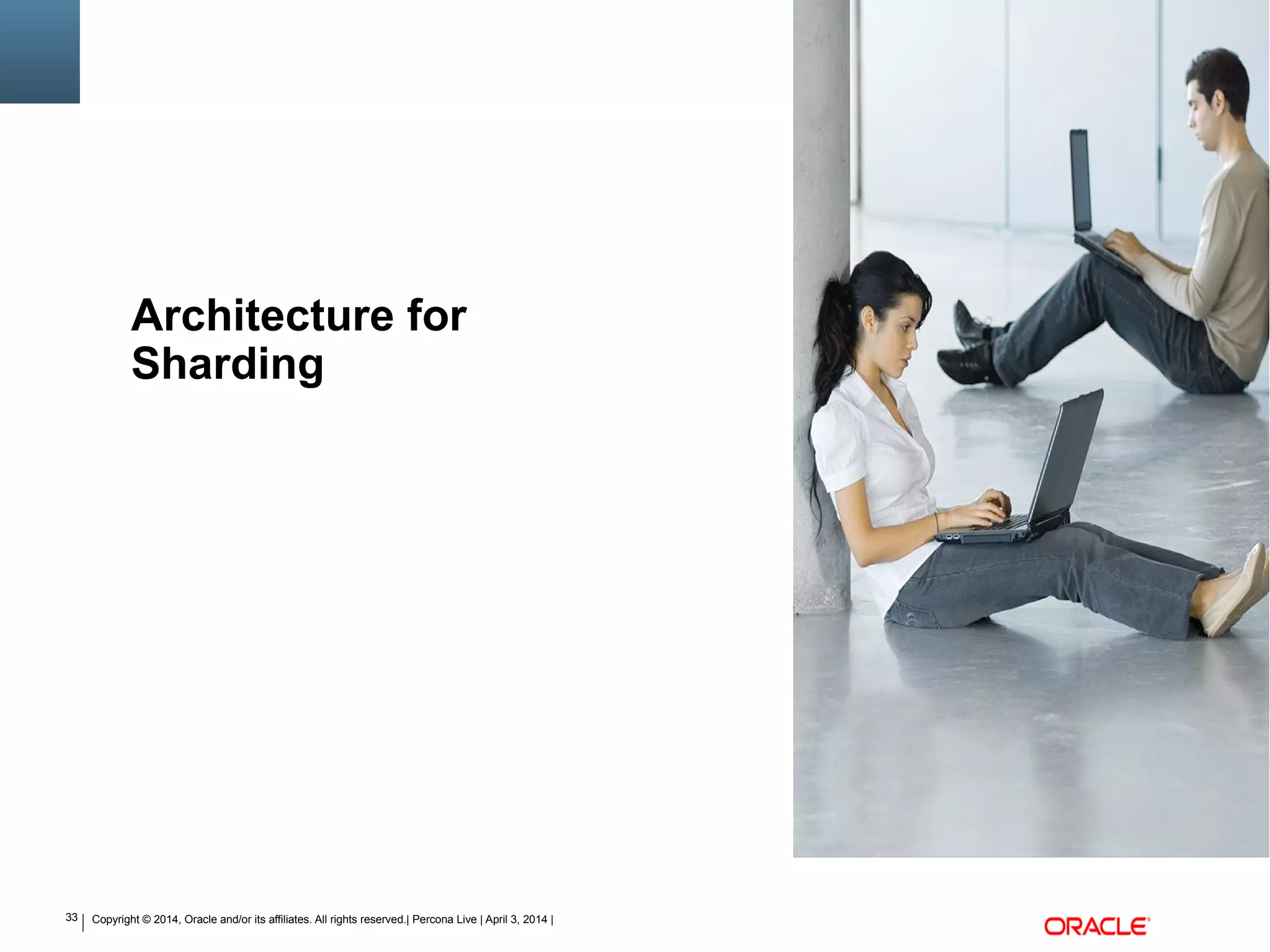 Architecture for Sharding

33 | Copyright © 2014, Oracle and/or its affiliates. All rights reserved.| Percona Live | April 3, 2014 |

ORACLE